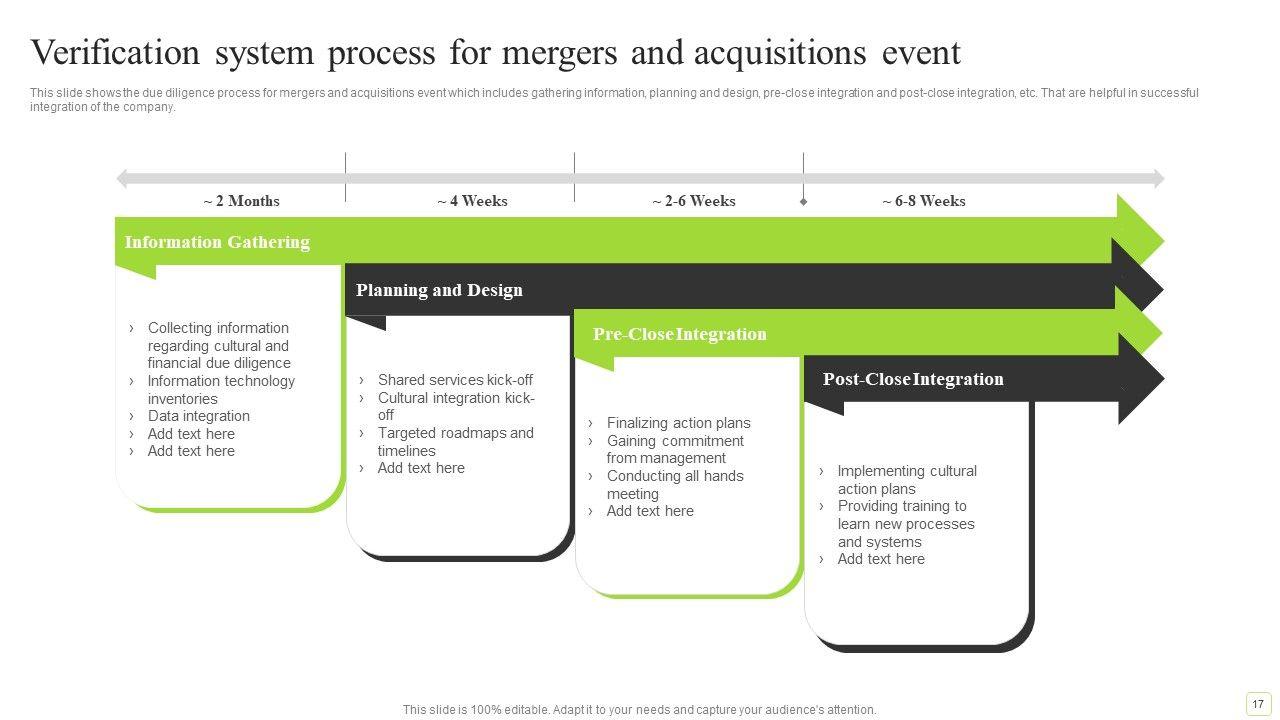 Verification system process for mergers and acquisitions event

This slide shows the due diligence process for mergers and acquisitions event which includes gathering information, planning and design, pre-close integration and post-close integration, etc. That are helpful in successful integration of the company.

~ 2 Months

~ 4 Weeks

~ 2-6 Weeks

~ 6-8 Weeks

Information Gathering

› Collecting information regarding cultural and financial due diligence
› Information technology inventories
› Data integration
› Add text here
› Add text here

Planning and Design

› Shared services kick-off
› Cultural integration kick-off
› Targeted roadmaps and timelines
› Add text here

Pre-Close Integration

› Finalizing action plans
› Gaining commitment from management
› Conducting all hands meeting
› Add text here

Post-Close Integration

› Implementing cultural action plans
› Providing training to learn new processes and systems
› Add text here

This slide is 100% editable. Adapt it to your needs and capture your audience's attention.

17